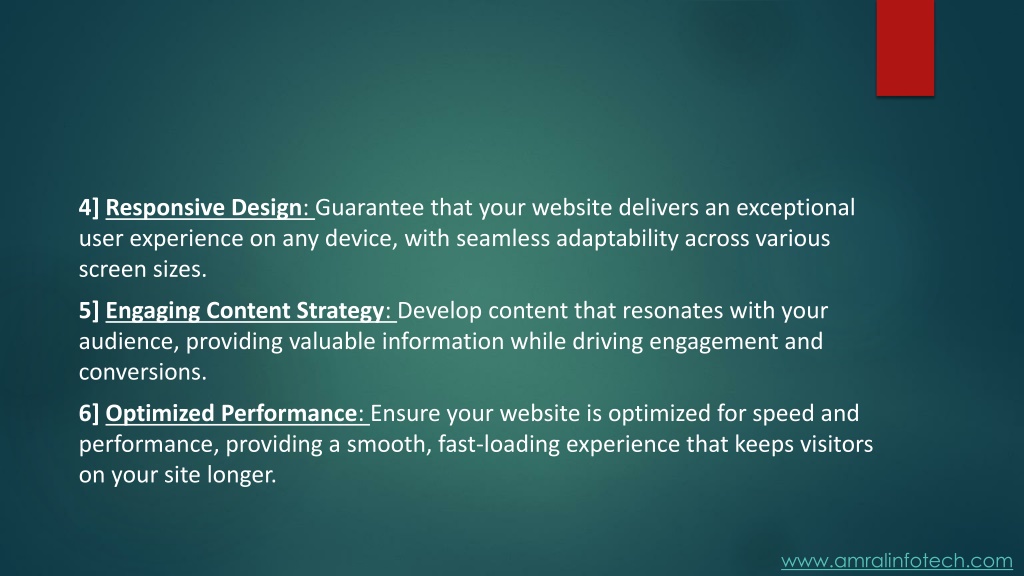 4] Responsive Design: Guarantee that your website delivers an exceptional user experience on any device, with seamless adaptability across various screen sizes.

5] Engaging Content Strategy: Develop content that resonates with your audience, providing valuable information while driving engagement and conversions.

6] Optimized Performance: Ensure your website is optimized for speed and performance, providing a smooth, fast-loading experience that keeps visitors on your site longer.

www.amralinfotech.com